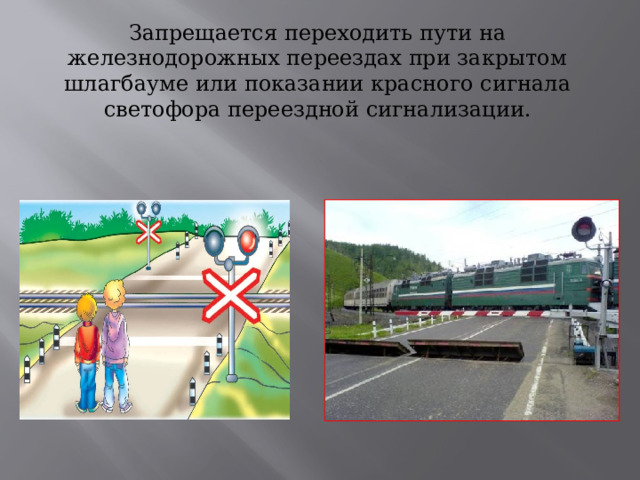 Запрещается переходить пути на железнодорожных переездах при закрытом шлагбауме или показании красного сигнала светофора переездной сигнализации.